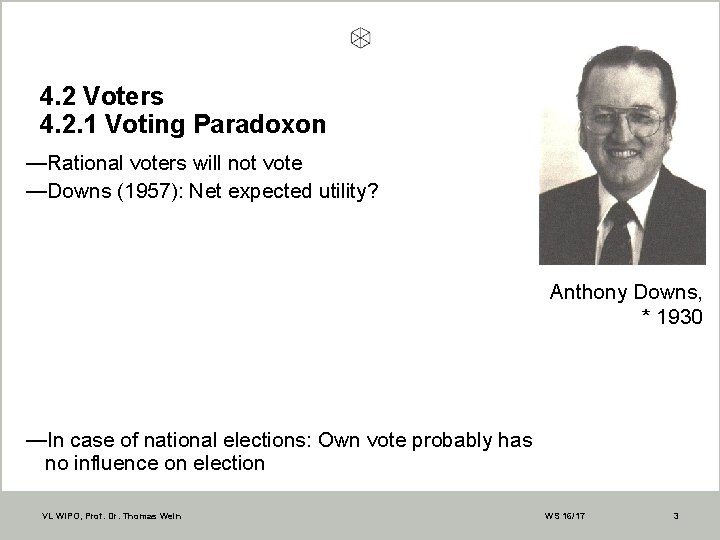 4.2 Voters
4.2.1 Voting Paradoxon

—Rational voters will not vote

—Downs (1957): Net expected utility?

Anthony Downs, * 1930

—In case of national elections: Own vote probably has no influence on election

VL WIPO, Prof. Dr. Thomas Wein

WS 16/17

3